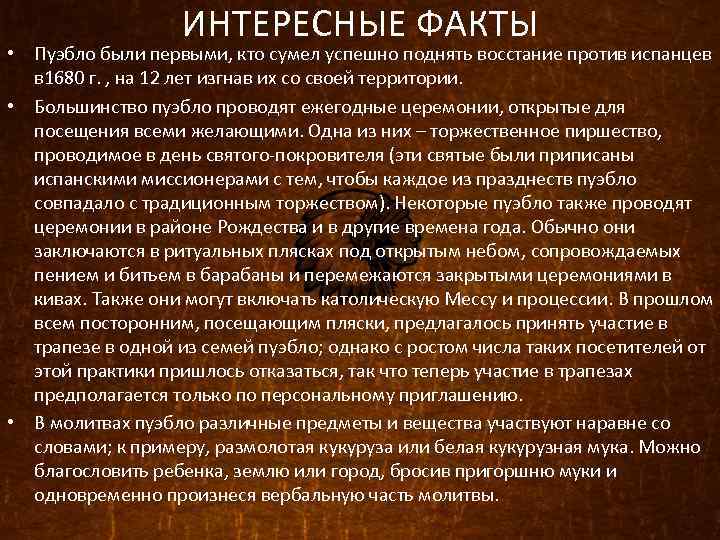 ИНТЕРЕСНЫЕ ФАКТЫ

• Пуэбло были первыми, кто сумел успешно поднять восстание против испанцев в1680 г. , на 12 лет изгнав их со своей территории.

• Большинство пуэбло проводят ежегодные церемонии, открытые для посещения всеми желающими. Одна из них – торжественное пиршество, проводимое в день святого-покровителя (эти святые были приписаны испанскими миссионерами с тем, чтобы каждое из празднеств пуэбло совпадало с традиционным торжеством). Некоторые пуэбло также проводят церемонии в районе Рождества и в другие времена года. Обычно они заключаются в ритуальных плясках под открытым небом, сопровождаемых пением и битьем в барабаны и перемежаются закрытыми церемониями в кивах. Также они могут включать католическую Мессу и процессии. В прошлом всем посторонним, посещающим пляски, предлагалось принять участие в трапезе в одной из семей пуэбло; однако с ростом числа таких посетителей от этой практики пришлось отказаться, так что теперь участие в трапезах предполагается только по персональному приглашению.

• В молитвах пуэбло различные предметы и вещества участвуют наравне со словами; к примеру, размолотая кукуруза или белая кукурузная мука. Можно благословить ребенка, землю или город, бросив пригоршню муки и одновременно произнеся вербальную часть молитвы.